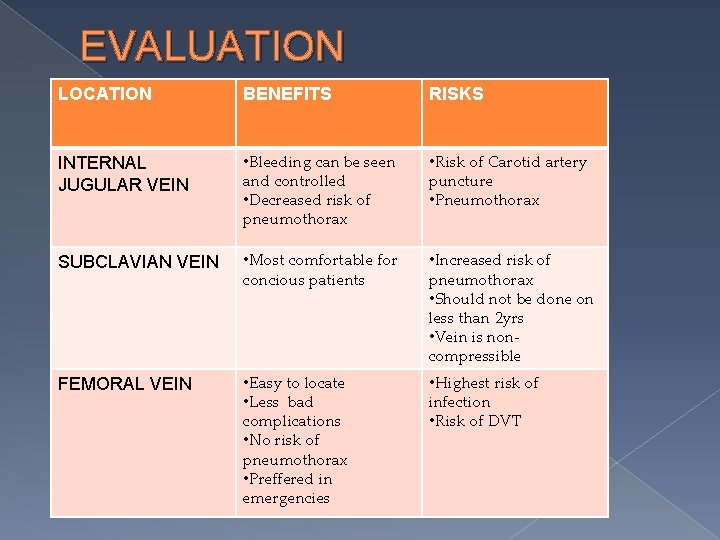 EVALUATION

| LOCATION | BENEFITS | RISKS |
|---|---|---|
| INTERNAL JUGULAR VEIN | •Bleeding can be seen and controlled •Decreased risk of pneumothorax | •Risk of Carotid artery puncture •Pneumothorax |
| SUBCLAVIAN VEIN | •Most comfortable for concious patients | •Increased risk of pneumothorax •Should not be done on less than 2yrs •Vein is non-compressible |
| FEMORAL VEIN | •Easy to locate •Less bad complications •No risk of pneumothorax •Preffered in emergencies | •Highest risk of infection •Risk of DVT |